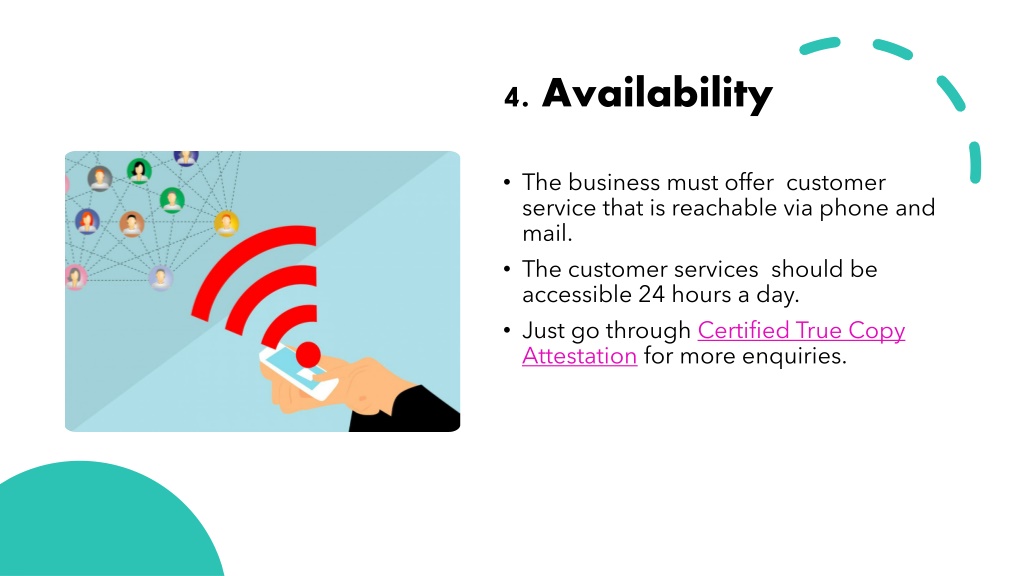 4. Availability

• The business must offer  customer service that is reachable via phone and mail.

• The customer services  should be accessible 24 hours a day.

• Just go through Certified True Copy Attestation for more enquiries.